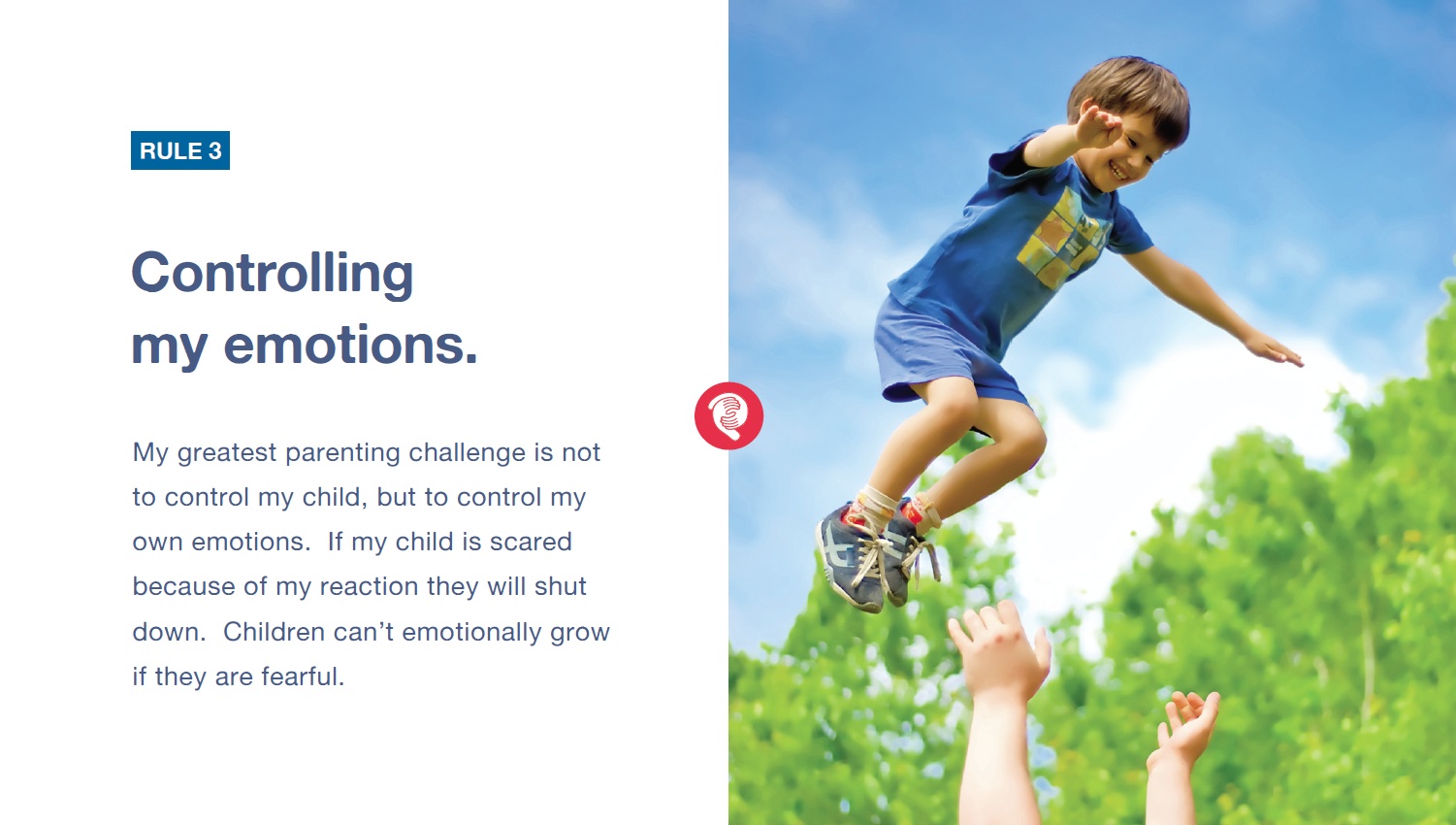 RULE 3

Controlling my emotions.

My greatest parenting challenge is not to control my child, but to control my own emotions.  If my child is scared because of my reaction they will shut down.  Children can't emotionally grow if they are fearful.